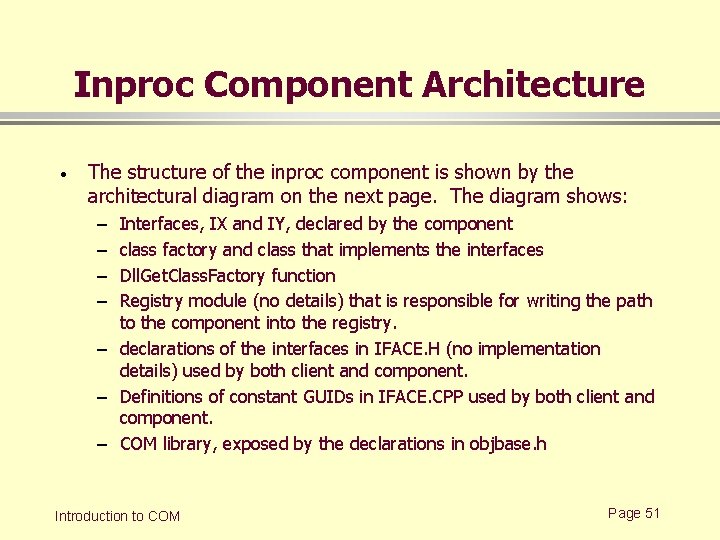 Inproc Component Architecture

• The structure of the inproc component is shown by the architectural diagram on the next page. The diagram shows:

– Interfaces, IX and IY, declared by the component

– class factory and class that implements the interfaces

– DllGetClassFactory function

– Registry module (no details) that is responsible for writing the path to the component into the registry.

– declarations of the interfaces in IFACE.H (no implementation details) used by both client and component.

– Definitions of constant GUIDs in IFACE.CPP used by both client and component.

– COM library, exposed by the declarations in objbase.h

Introduction to COM

Page 51